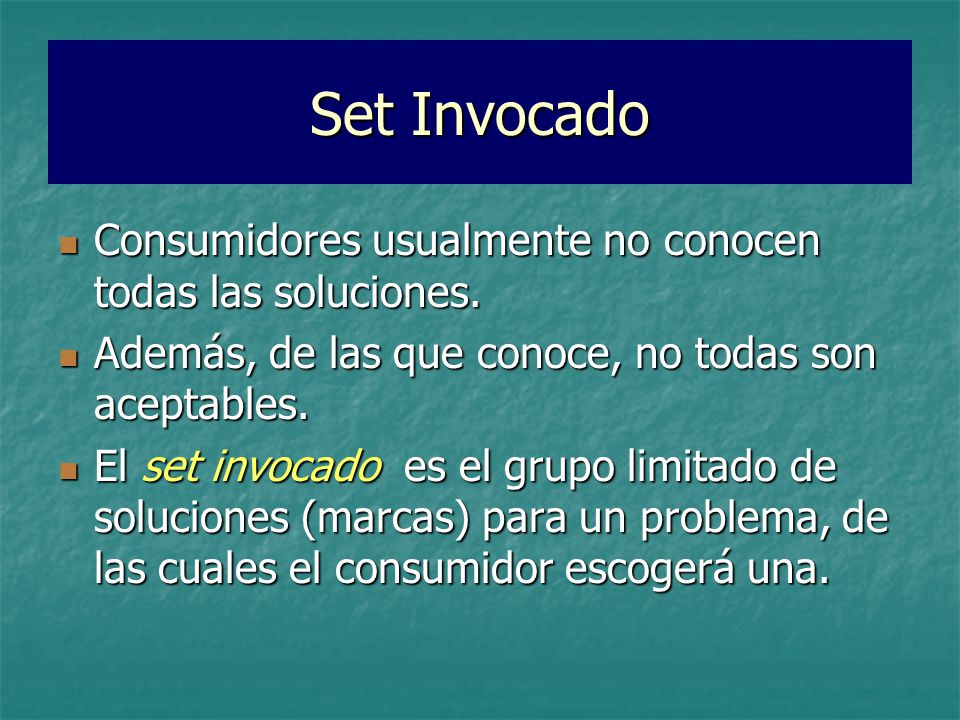 Set Invocado

Consumidores usualmente no conocen todas las soluciones.

Además, de las que conoce, no todas son aceptables.

El set invocado es el grupo limitado de soluciones (marcas) para un problema, de las cuales el consumidor escogerá una.